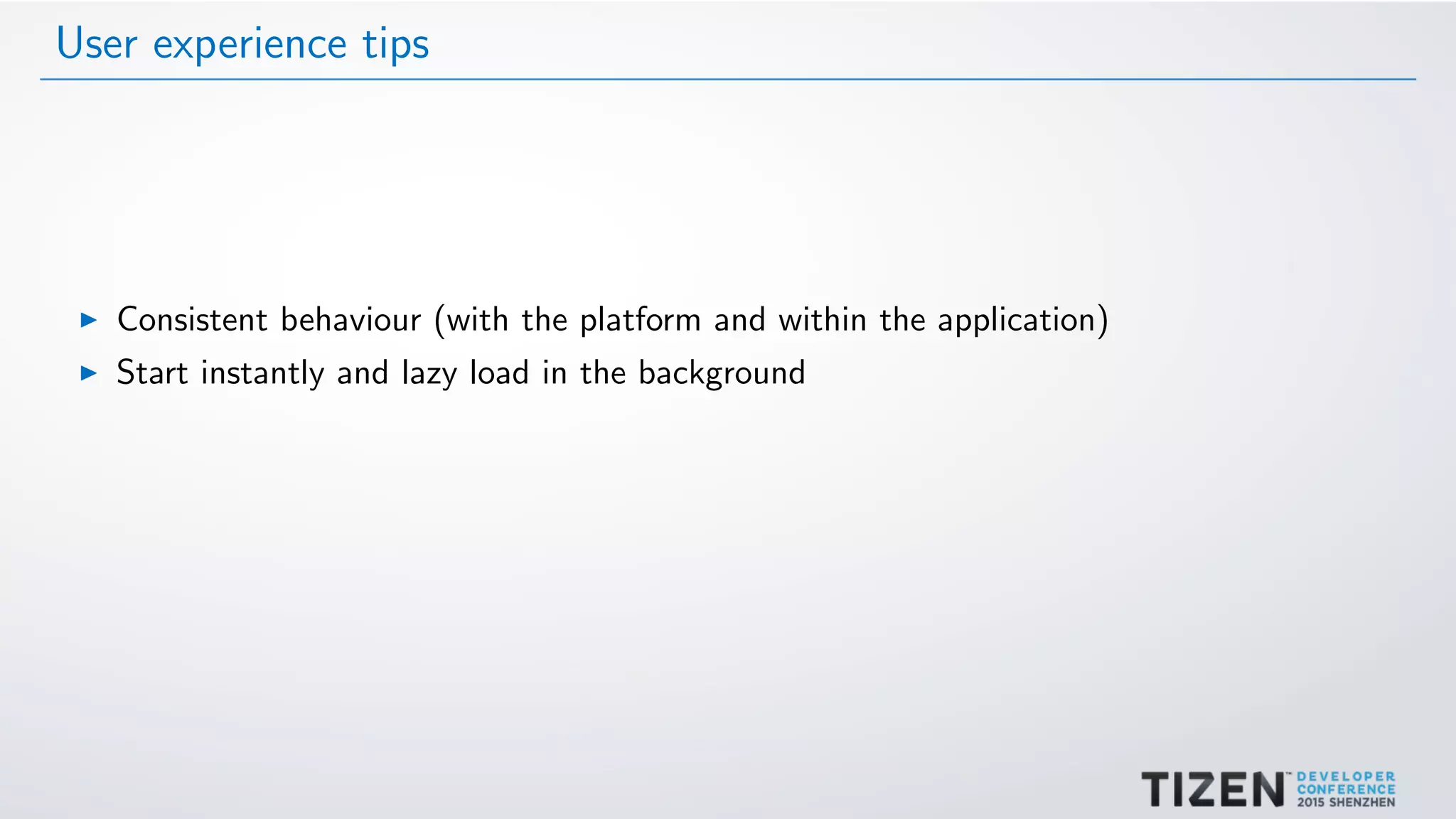 User experience tips

▶ Consistent behaviour (with the platform and within the application)

▶ Start instantly and lazy load in the background

TIZEN™ DEVELOPER CONFERENCE 2015 SHENZHEN